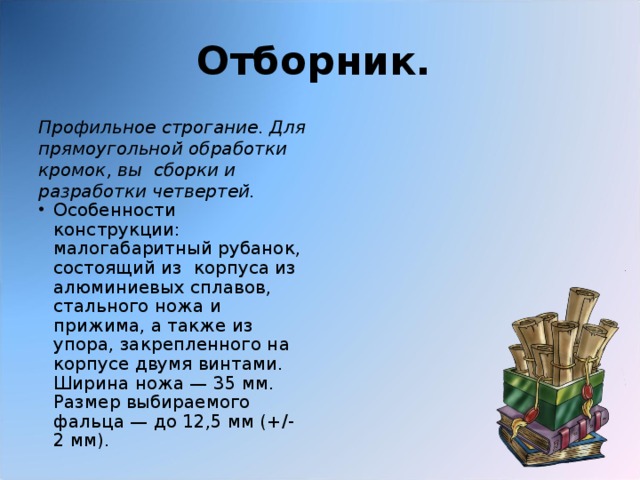 Отборник.

Профильное строгание. Для прямоугольной обработки кромок, вы сборки и разработки четвертей.

• Особенности конструкции: малогабаритный рубанок, состоящий из корпуса из алюминиевых сплавов, стального ножа и прижима, а также из упора, закрепленного на корпусе двумя винтами. Ширина ножа — 35 мм. Размер выбираемого фальца — до 12,5 мм (+/- 2 мм).